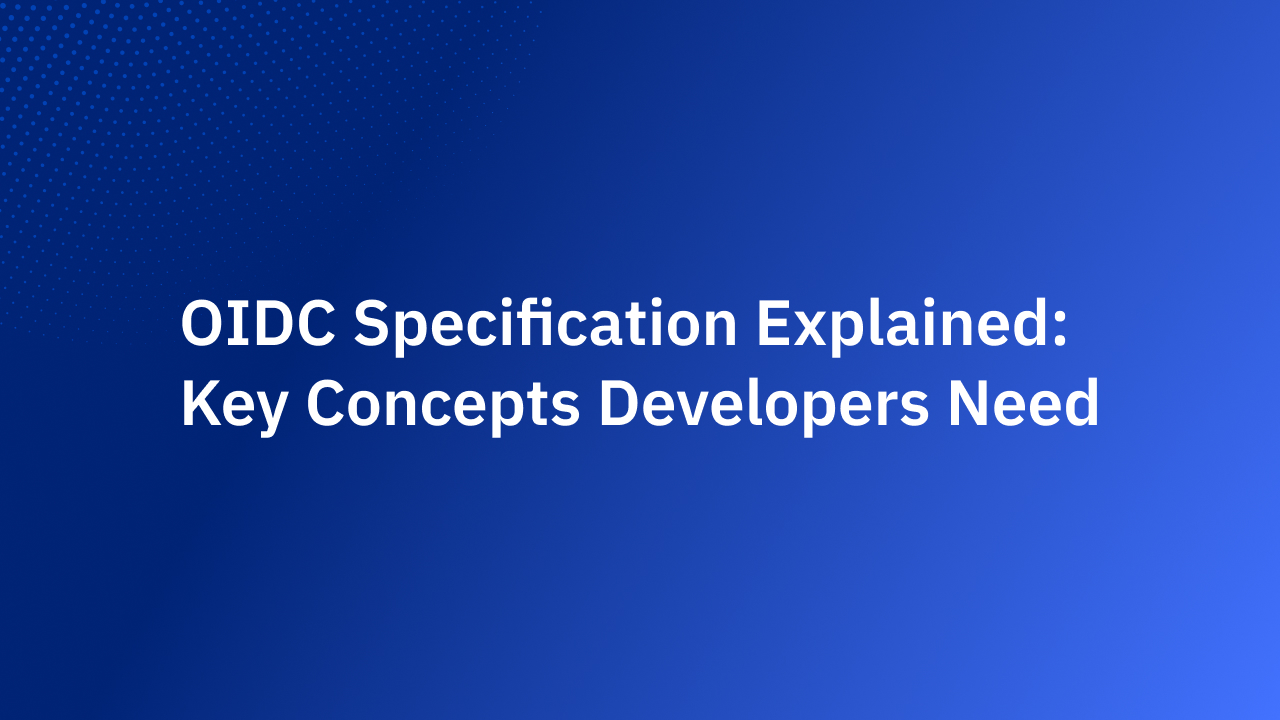 OIDC Specification Explained: Key Concepts Developers Need